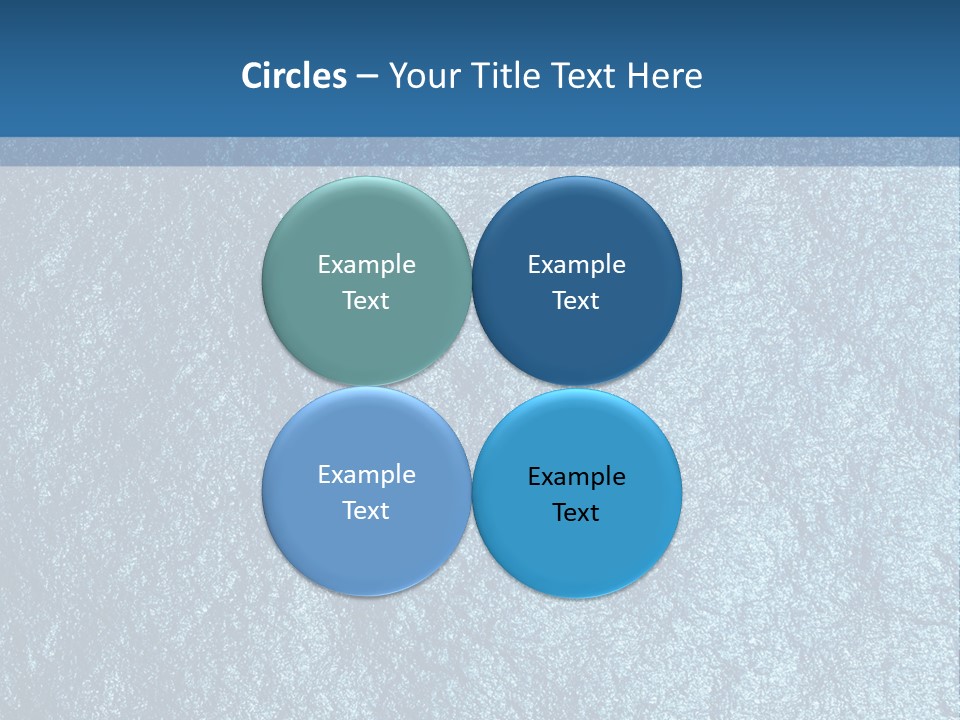 Circles – Your Title Text Here

Example Text

Example Text

Example Text

Example Text